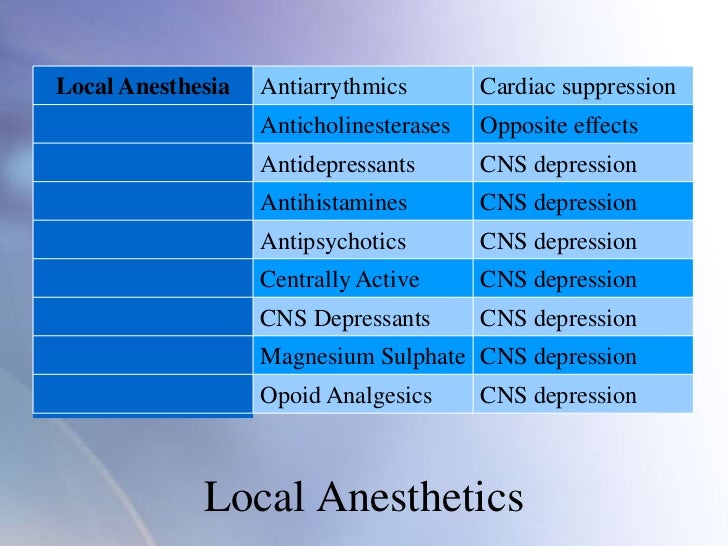 | Local Anesthesia | Antiarrythmics | Cardiac suppression |
|---|---|---|
| | Anticholinesterases | Opposite effects |
| | Antidepressants | CNS depression |
| | Antihistamines | CNS depression |
| | Antipsychotics | CNS depression |
| | Centrally Active | CNS depression |
| | CNS Depressants | CNS depression |
| | Magnesium Sulphate | CNS depression |
| | Opoid Analgesics | CNS depression |

Local Anesthetics